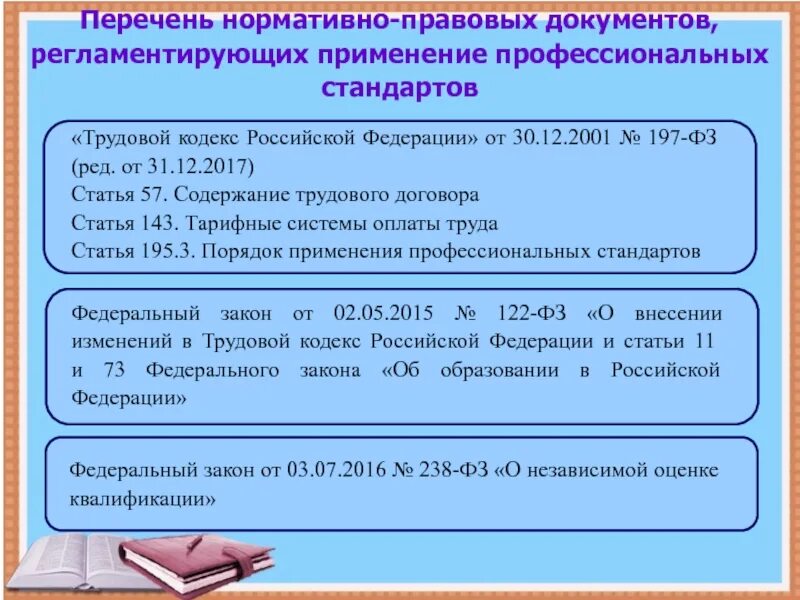 Перечень нормативно-правовых документов, регламентирующих применение профессиональных стандартов

«Трудовой кодекс Российской Федерации» от 30.12.2001 № 197-ФЗ (ред. от 31.12.2017)
Статья 57. Содержание трудового договора
Статья 143. Тарифные системы оплаты труда
Статья 195.3. Порядок применения профессиональных стандартов

Федеральный закон от 02.05.2015 № 122-ФЗ «О внесении изменений в Трудовой кодекс Российской Федерации и статьи 11 и 73 Федерального закона «Об образовании в Российской Федерации»

Федеральный закон от 03.07.2016 № 238-ФЗ «О независимой оценке квалификации»